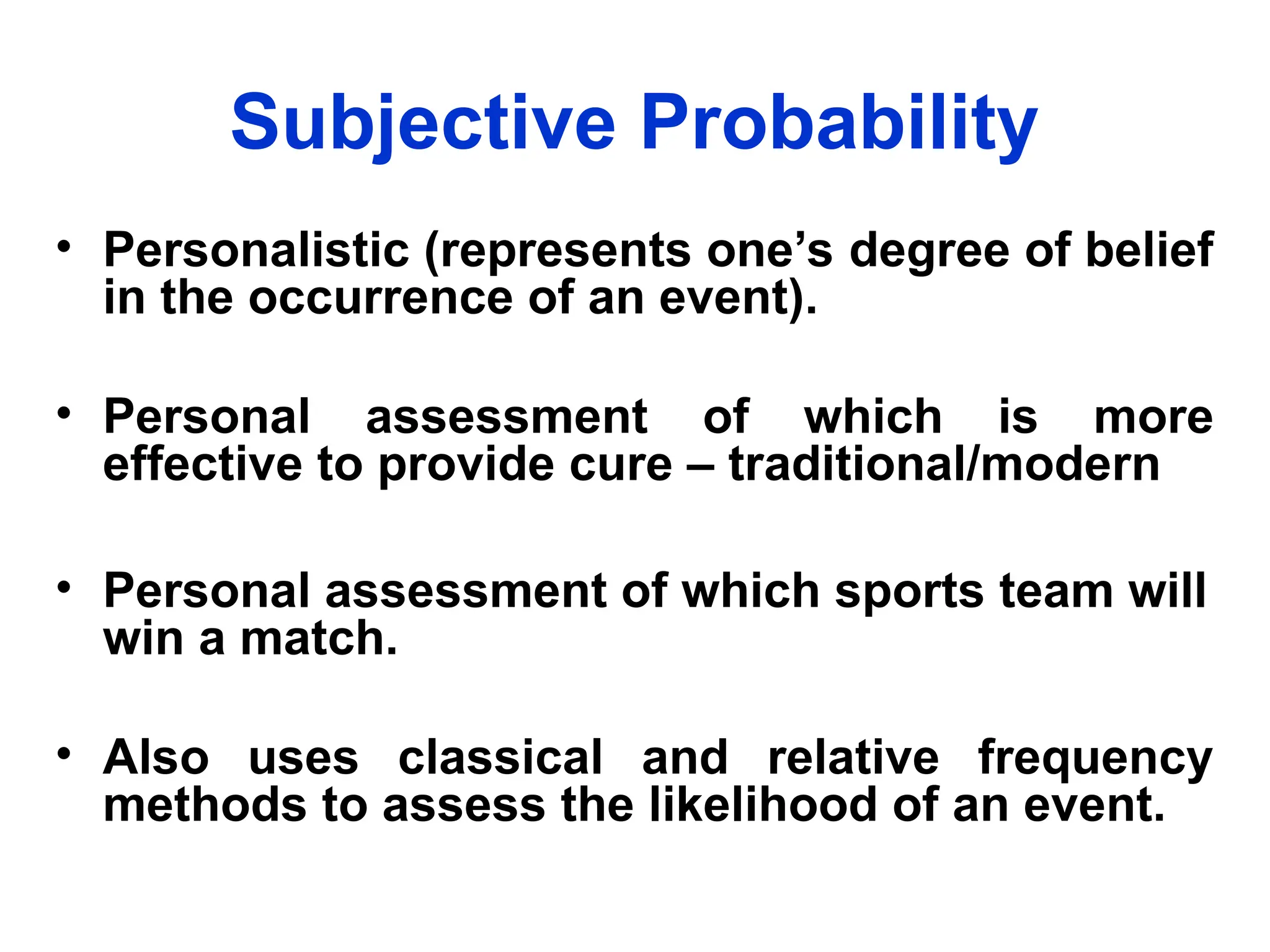 Subjective Probability

• Personalistic (represents one’s degree of belief in the occurrence of an event).

• Personal assessment of which is more effective to provide cure – traditional/modern

• Personal assessment of which sports team will win a match.

• Also uses classical and relative frequency methods to assess the likelihood of an event.